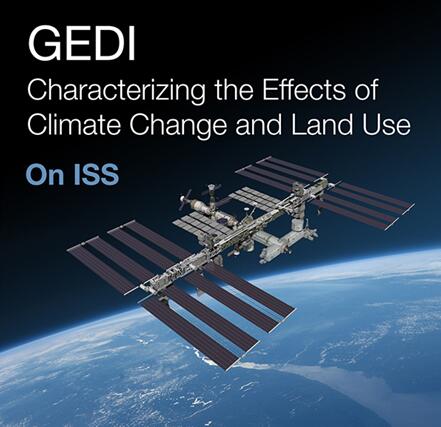 GEDI

Characterizing the Effects of Climate Change and Land Use

On ISS